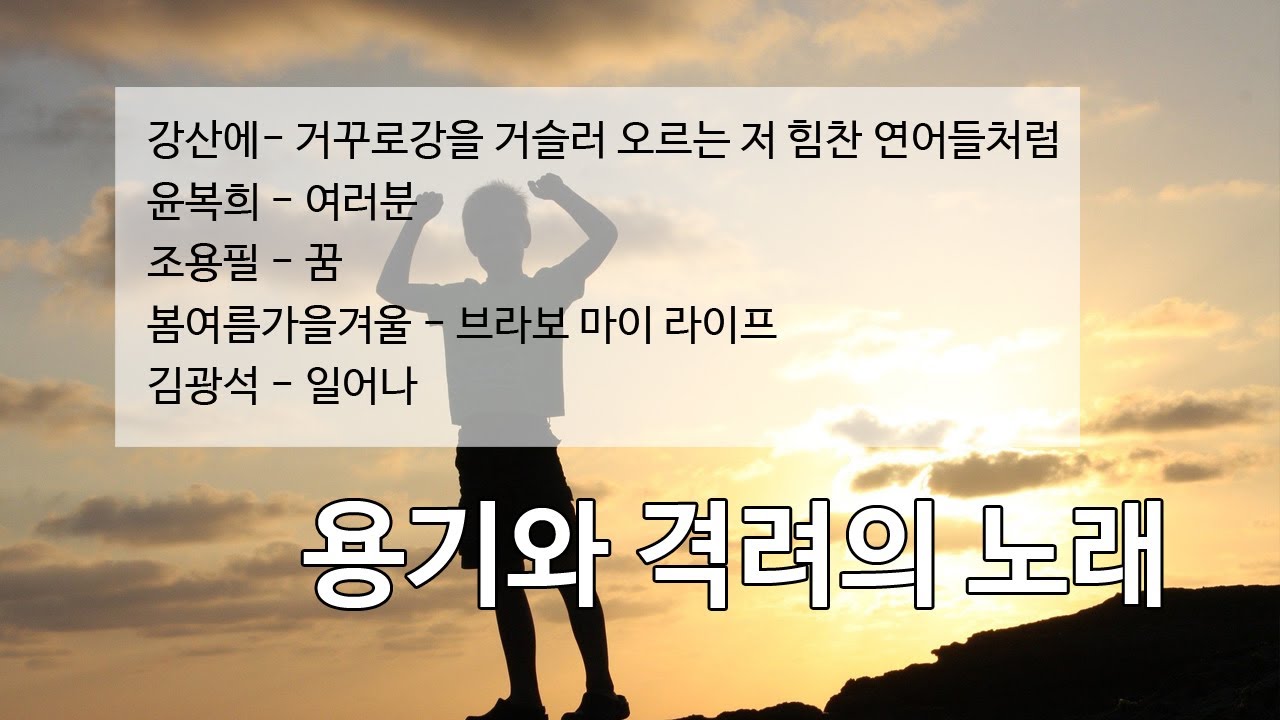 강산에- 거꾸로강을 거슬러 오르는 저 힘찬 연어들처럼
윤복희 - 여러분
조용필 - 꿈
봄여름가을겨울 - 브라보 마이 라이프
김광석 - 일어나

용기와 격려의 노래